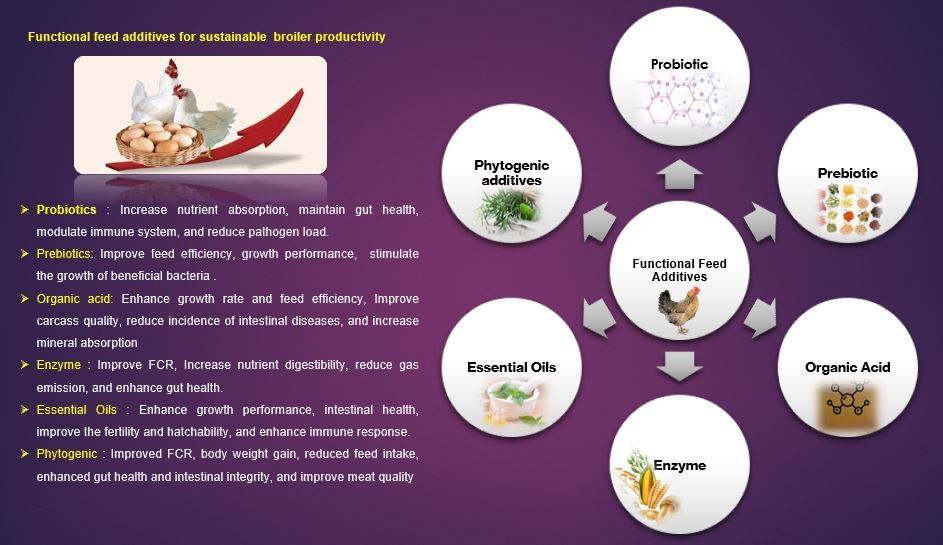 Functional feed additives for sustainable broiler productivity

➤ Probiotics : Increase nutrient absorption, maintain gut health, modulate immune system, and reduce pathogen load.

➤ Prebiotics: Improve feed efficiency, growth performance, stimulate the growth of beneficial bacteria .

➤ Organic acid: Enhance growth rate and feed efficiency, Improve carcass quality, reduce incidence of intestinal diseases, and increase mineral absorption

➤ Enzyme : Improve FCR, Increase nutrient digestibility, reduce gas emission, and enhance gut health.

➤ Essential Oils : Enhance growth performance, intestinal health, improve the fertility and hatchability, and enhance immune response.

➤ Phytogenic : Improved FCR, body weight gain, reduced feed intake, enhanced gut health and intestinal integrity, and improve meat quality

Probiotic

Prebiotic

Organic Acid

Enzyme

Essential Oils

Phytogenic additives

Functional Feed Additives